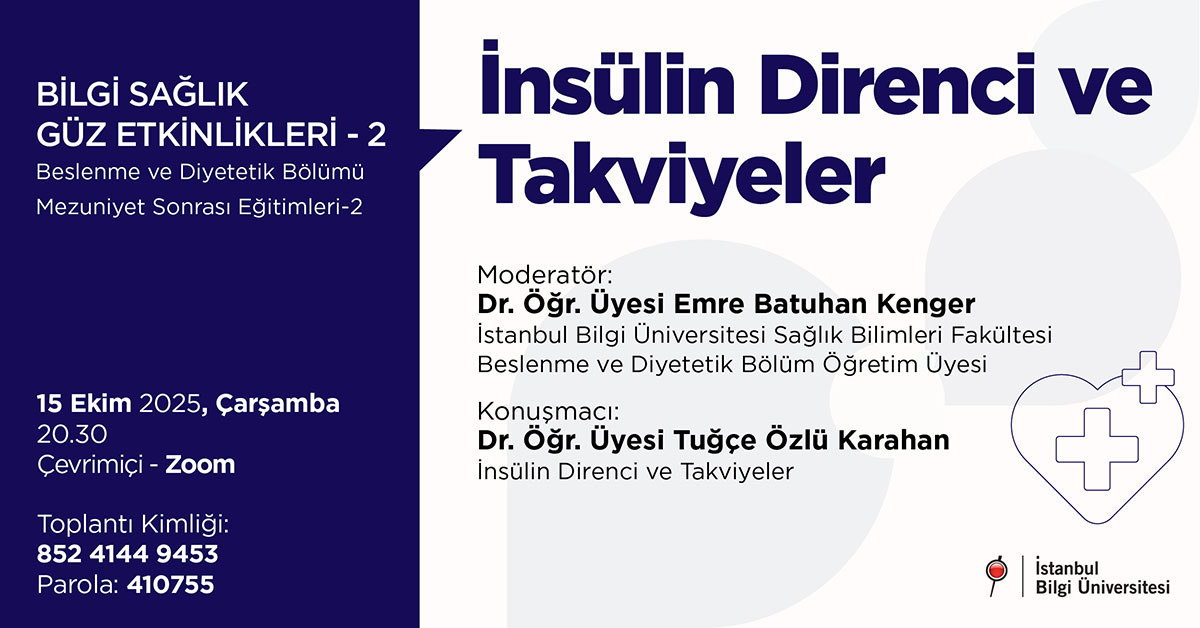 BİLGİ SAĞLIK GÜZ ETKİNLİKLERİ - 2
Beslenme ve Diyetetik Bölümü
Mezuniyet Sonrası Eğitimleri-2

15 Ekim 2025, Çarşamba
20.30
Çevrimiçi - Zoom

Toplantı Kimliği:
852 4144 9453
Parola: 410755

İnsülin Direnci ve Takviyeler

Moderatör:
Dr. Öğr. Üyesi Emre Batuhan Kenger
İstanbul Bilgi Üniversitesi Sağlık Bilimleri Fakültesi
Beslenme ve Diyetetik Bölüm Öğretim Üyesi

Konuşmacı:
Dr. Öğr. Üyesi Tuğçe Özlü Karahan
İnsülin Direnci ve Takviyeler

İstanbul
Bilgi Üniversitesi